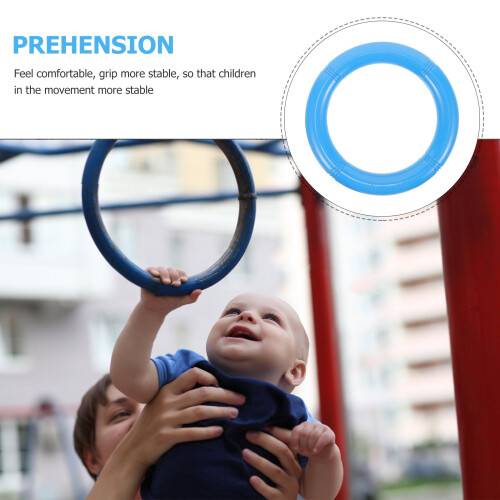 PREHENSION

Feel comfortable, grip more stable, so that children in the movement more stable